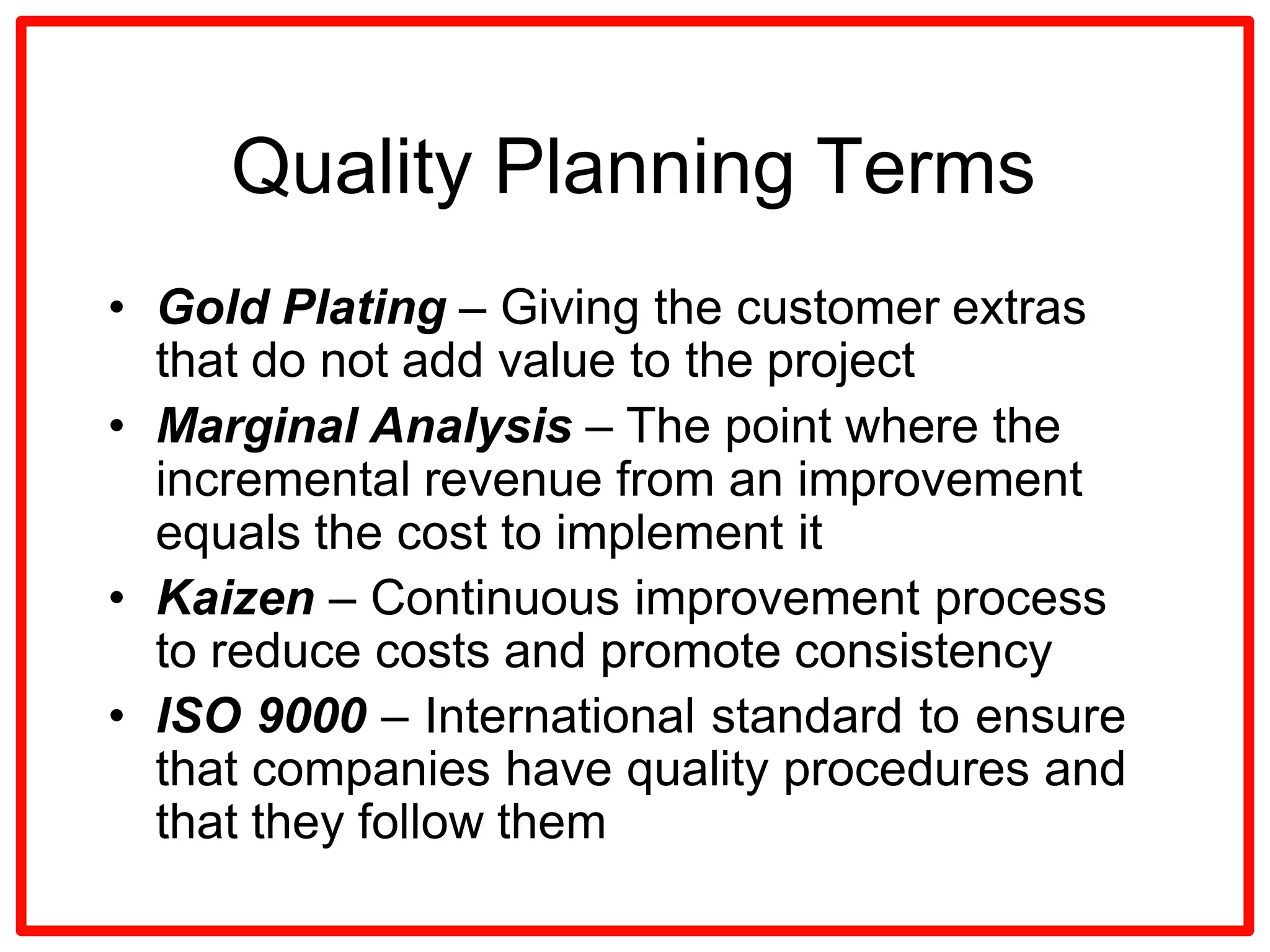 Quality Planning Terms

• Gold Plating – Giving the customer extras that do not add value to the project
• Marginal Analysis – The point where the incremental revenue from an improvement equals the cost to implement it
• Kaizen – Continuous improvement process to reduce costs and promote consistency
• ISO 9000 – International standard to ensure that companies have quality procedures and that they follow them